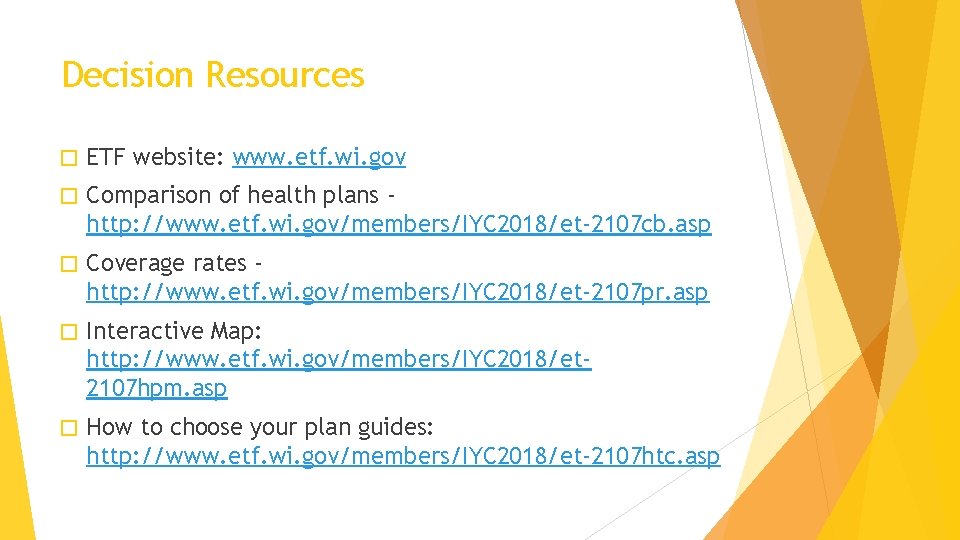 Decision Resources

□ ETF website: www.etf.wi.gov

□ Comparison of health plans - http://www.etf.wi.gov/members/IYC2018/et-2107cb.asp

□ Coverage rates - http://www.etf.wi.gov/members/IYC2018/et-2107pr.asp

□ Interactive Map: http://www.etf.wi.gov/members/IYC2018/et-2107hpm.asp

□ How to choose your plan guides: http://www.etf.wi.gov/members/IYC2018/et-2107htc.asp